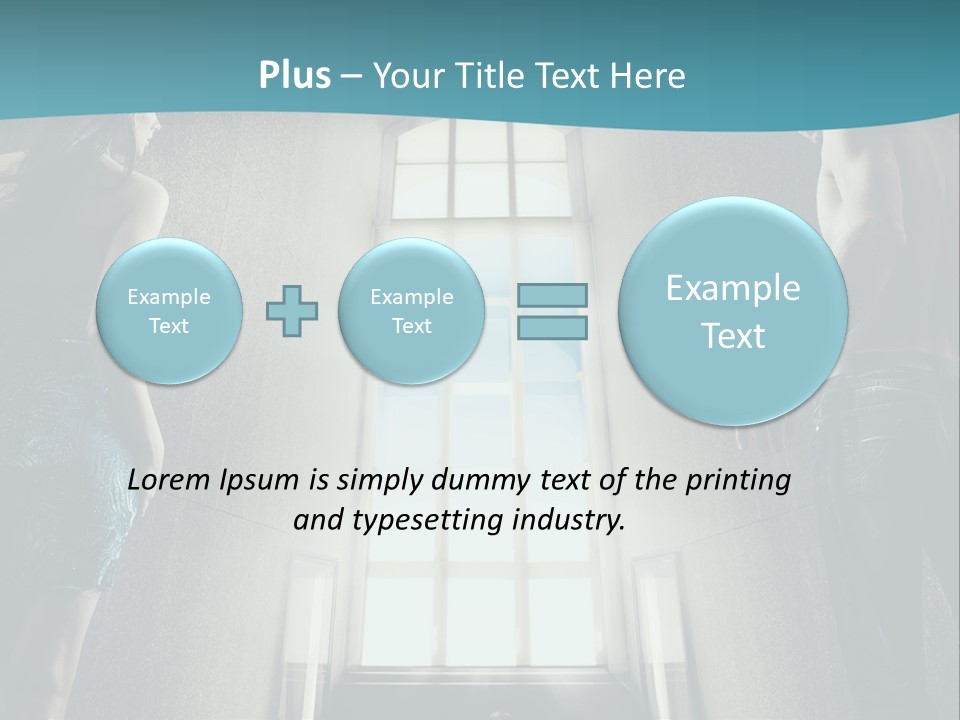 Plus – Your Title Text Here

Example Text

Example Text

Example Text

Lorem Ipsum is simply dummy text of the printing and typesetting industry.